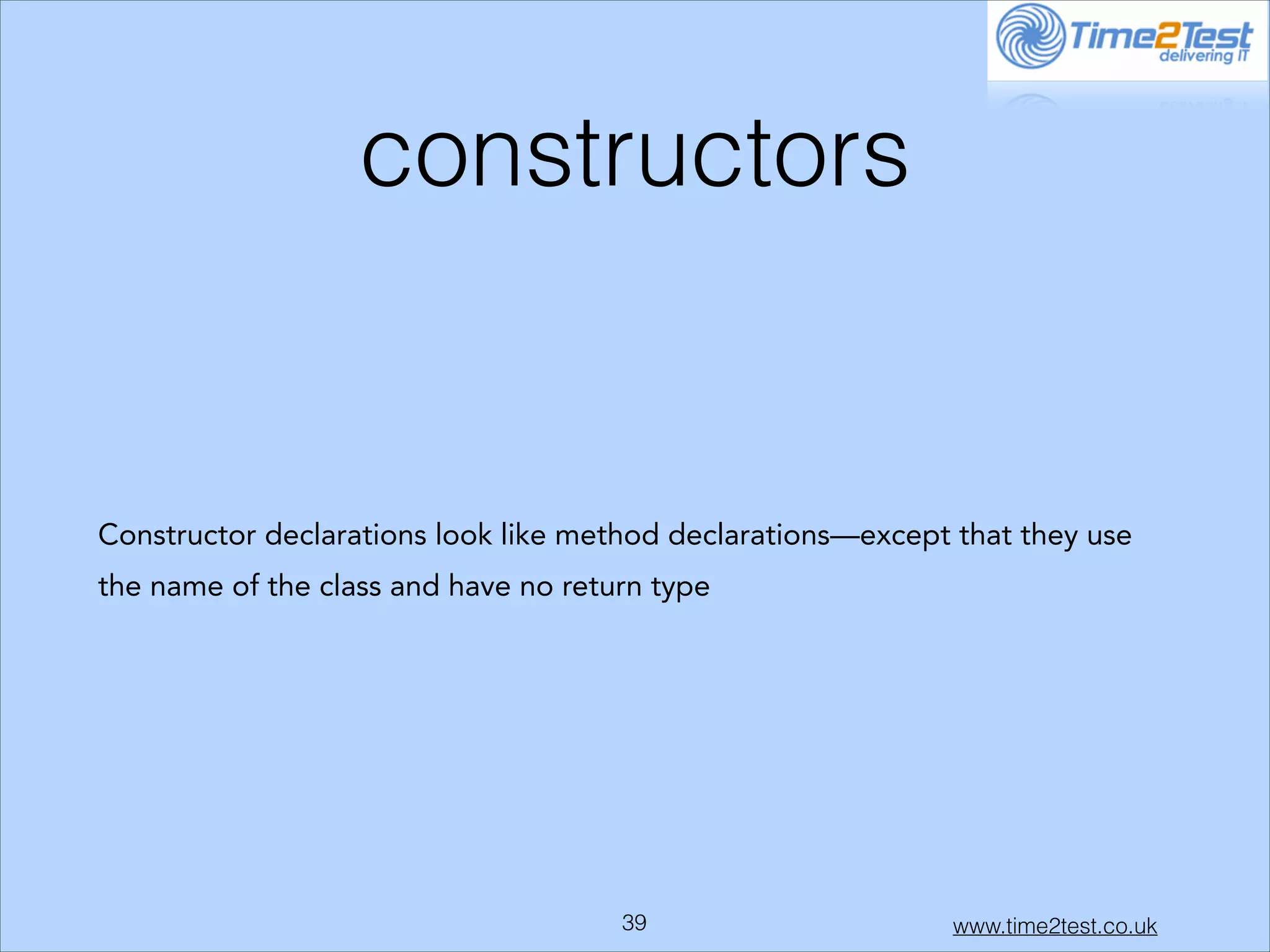 Time2Test
delivering IT

constructors

Constructor declarations look like method declarations—except that they use the name of the class and have no return type

39

www.time2test.co.uk